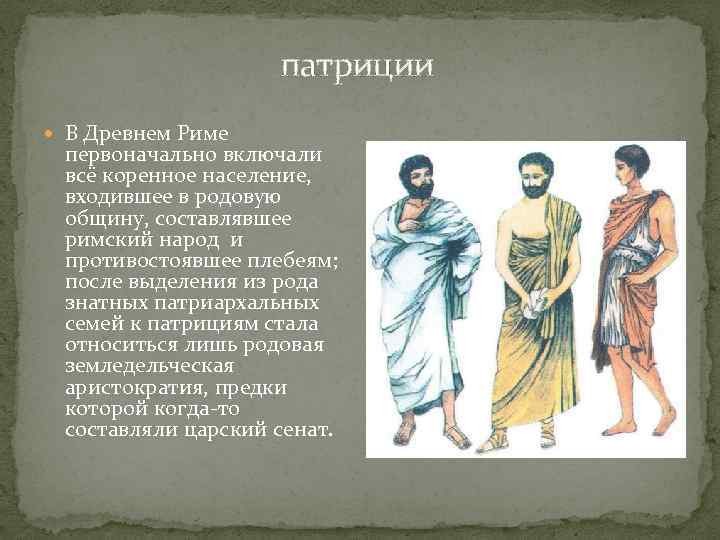 патриции

В Древнем Риме первоначально включали всё коренное население, входившее в родовую общину, составлявшее римский народ и противостоявшее плебеям; после выделения из рода знатных патриархальных семей к патрициям стала относиться лишь родовая земледельческая аристократия, предки которой когда-то составляли царский сенат.